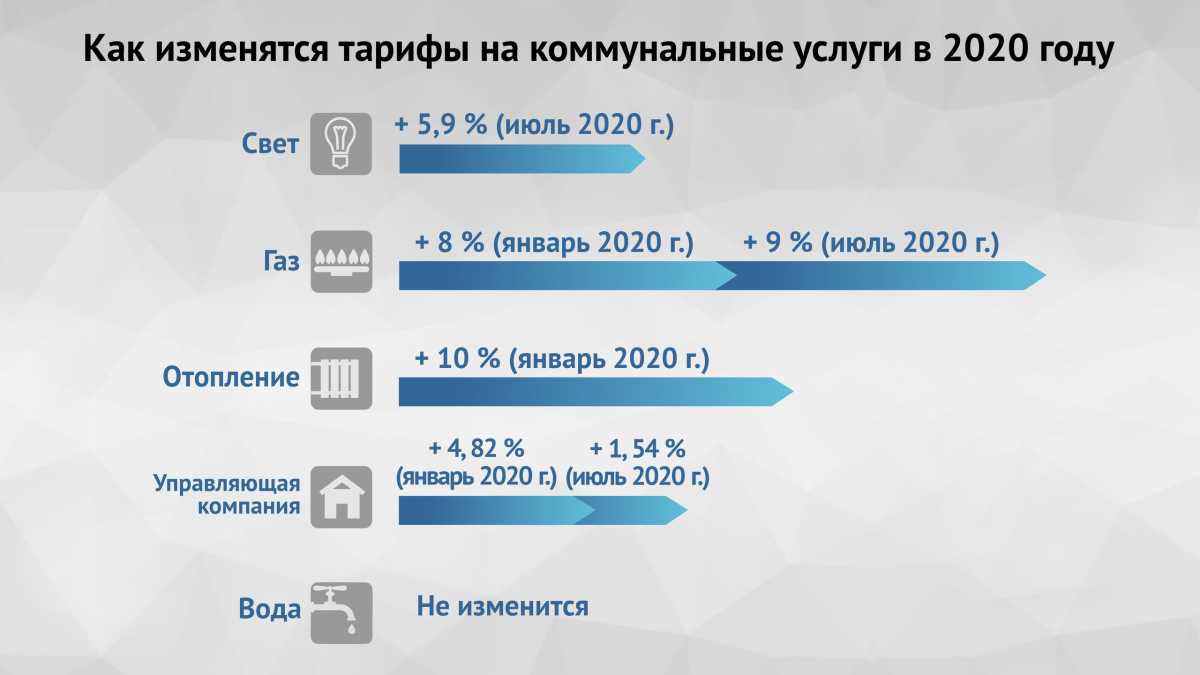 Как изменятся тарифы на коммунальные услуги в 2020 году

Свет + 5,9 % (июль 2020 г.)

Газ + 8 % (январь 2020 г.) + 9 % (июль 2020 г.)

Отопление + 10 % (январь 2020 г.)

Управляющая компания + 4, 82 % (январь 2020 г.) + 1, 54 % (июль 2020 г.)

Вода Не изменится